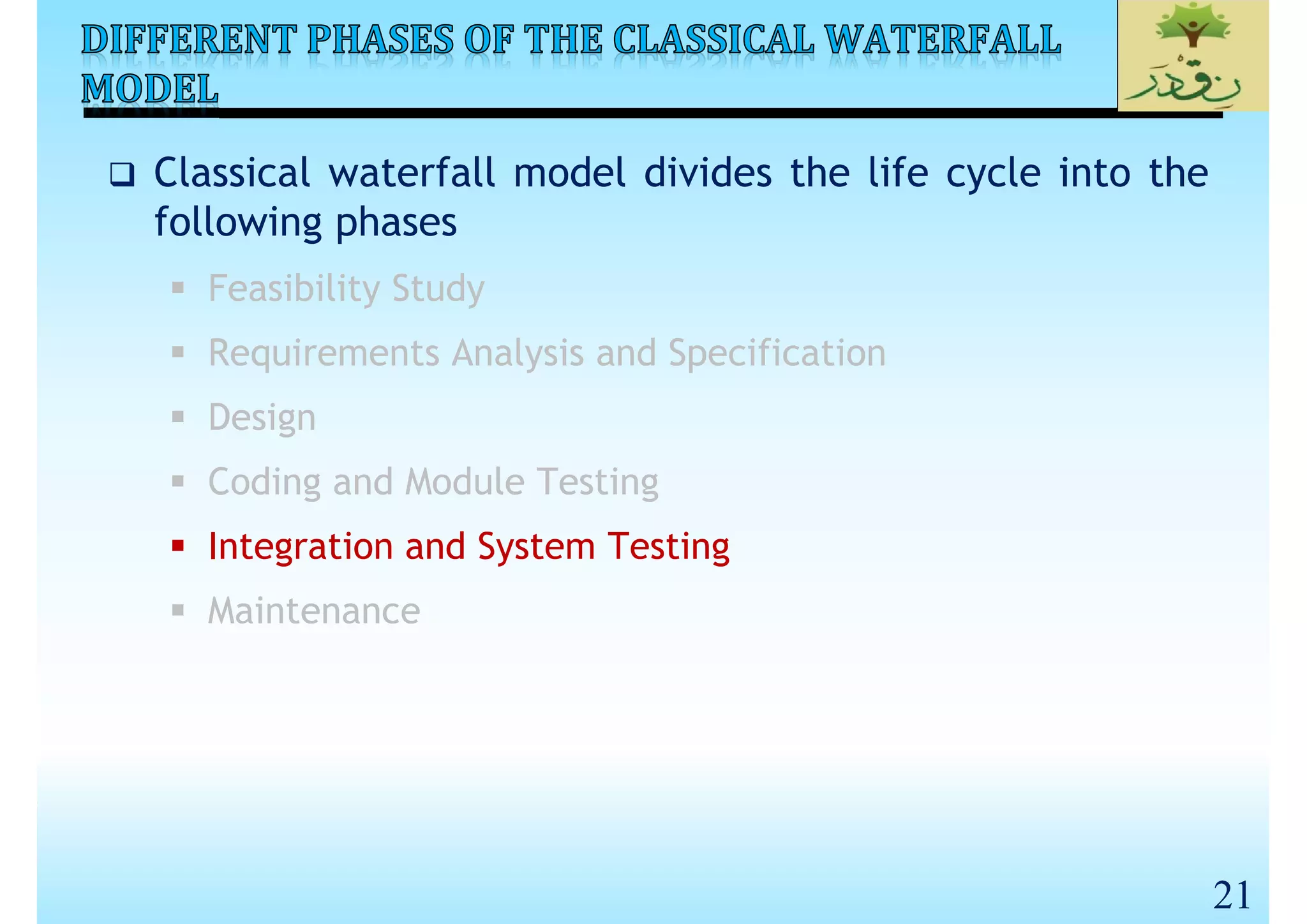 DIFFERENT PHASES OF THE CLASSICAL WATERFALL MODEL

نقدر

❑ Classical waterfall model divides the life cycle into the following phases

▪ Feasibility Study
▪ Requirements Analysis and Specification
▪ Design
▪ Coding and Module Testing
▪ Integration and System Testing
▪ Maintenance

21